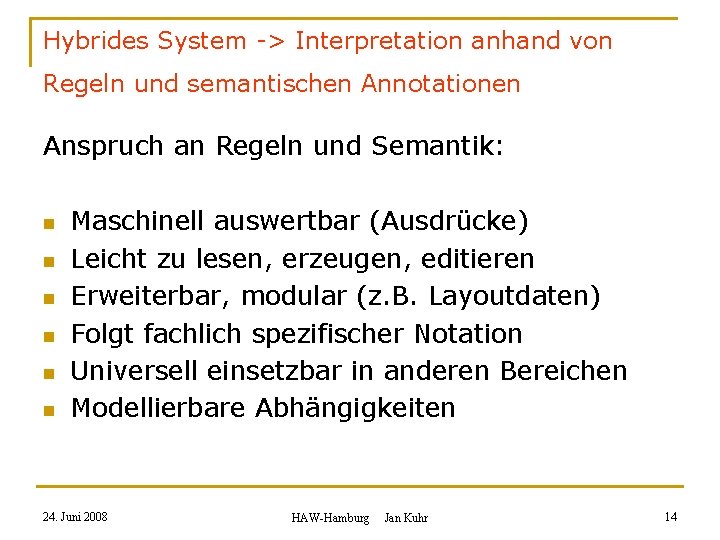 Hybrides System -> Interpretation anhand von Regeln und semantischen Annotationen

Anspruch an Regeln und Semantik:

- Maschinell auswertbar (Ausdrücke)
- Leicht zu lesen, erzeugen, editieren
- Erweiterbar, modular (z.B. Layoutdaten)
- Folgt fachlich spezifischer Notation
- Universell einsetzbar in anderen Bereichen
- Modellierbare Abhängigkeiten

24. Juni 2008 HAW-Hamburg Jan Kuhr 14